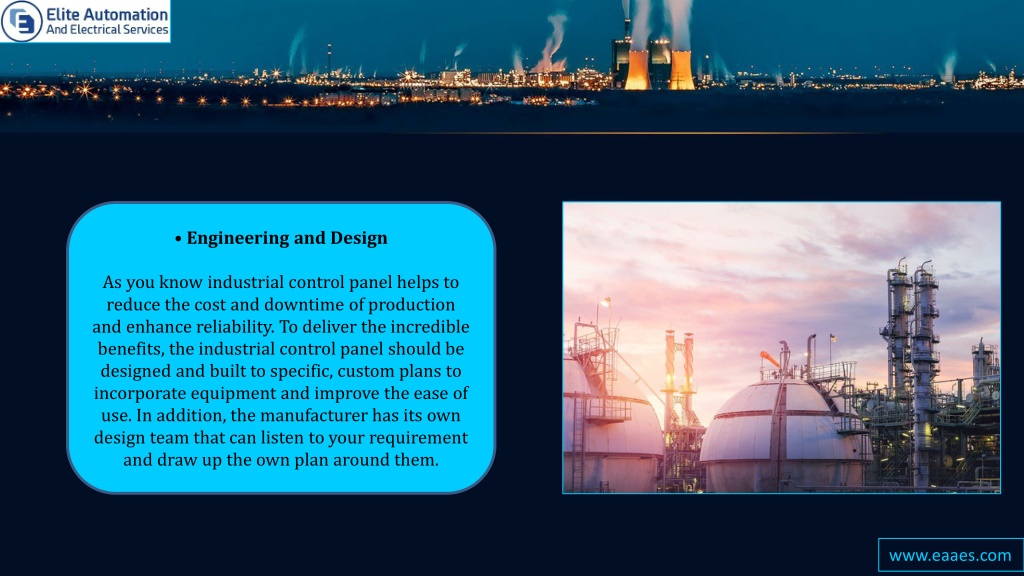 Elite Automation
And Electrical Services

• Engineering and Design

As you know industrial control panel helps to reduce the cost and downtime of production and enhance reliability. To deliver the incredible benefits, the industrial control panel should be designed and built to specific, custom plans to incorporate equipment and improve the ease of use. In addition, the manufacturer has its own design team that can listen to your requirement and draw up the own plan around them.

www.eaaes.com